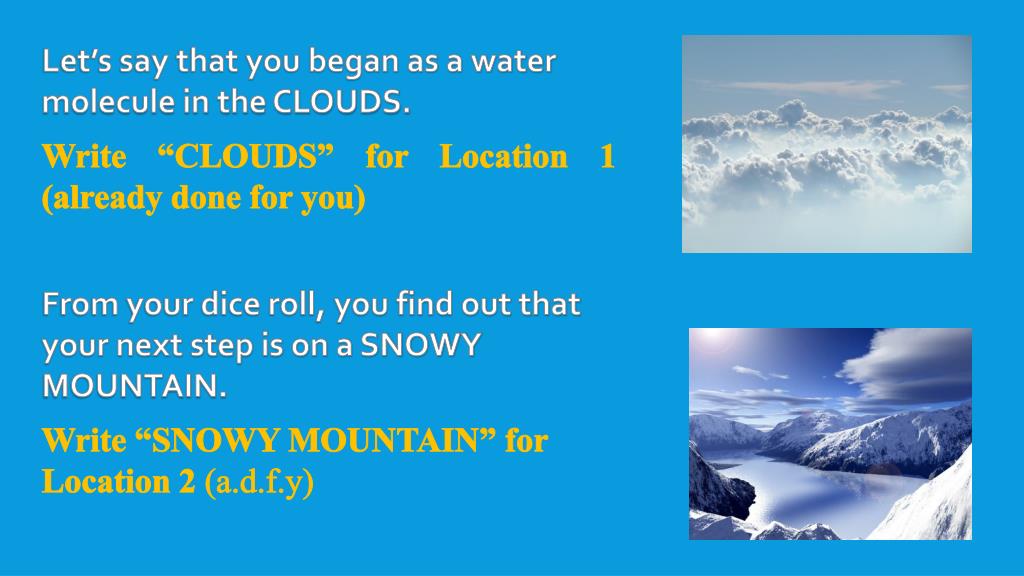 Let's say that you began as a water molecule in the CLOUDS.

Write "CLOUDS" for Location 1 (already done for you)

From your dice roll, you find out that your next step is on a SNOWY MOUNTAIN.

Write "SNOWY MOUNTAIN" for Location 2 (a.d.f.y)